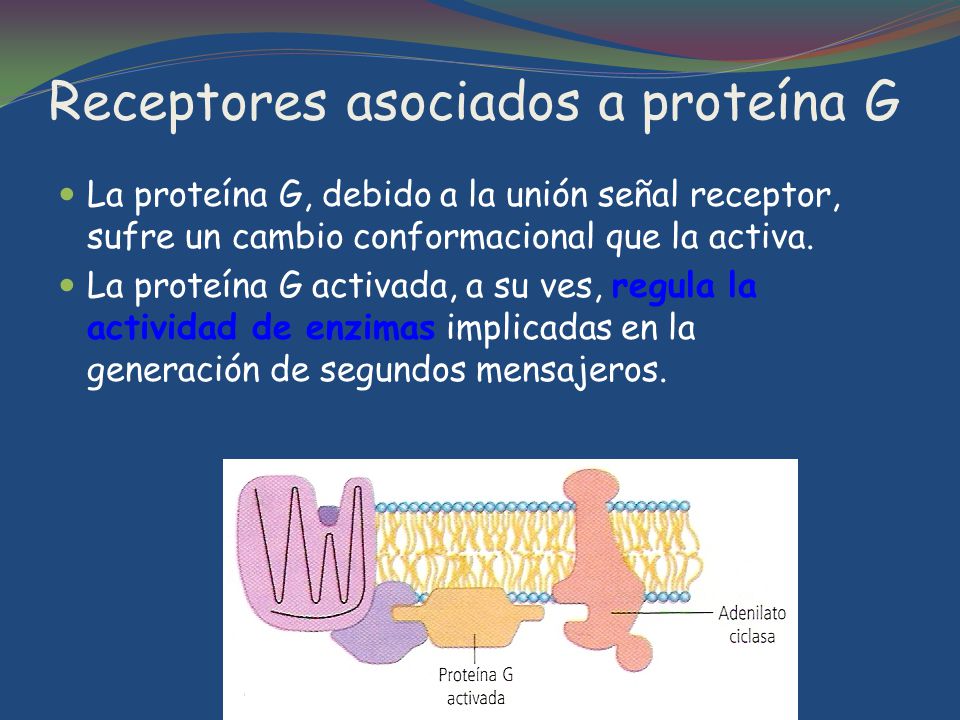 Receptores asociados a proteína G

La proteína G, debido a la unión señal receptor, sufre un cambio conformacional que la activa.

La proteína G activada, a su ves, regula la actividad de enzimas implicadas en la generación de segundos mensajeros.

Adenilato ciclasa

Proteína G activada